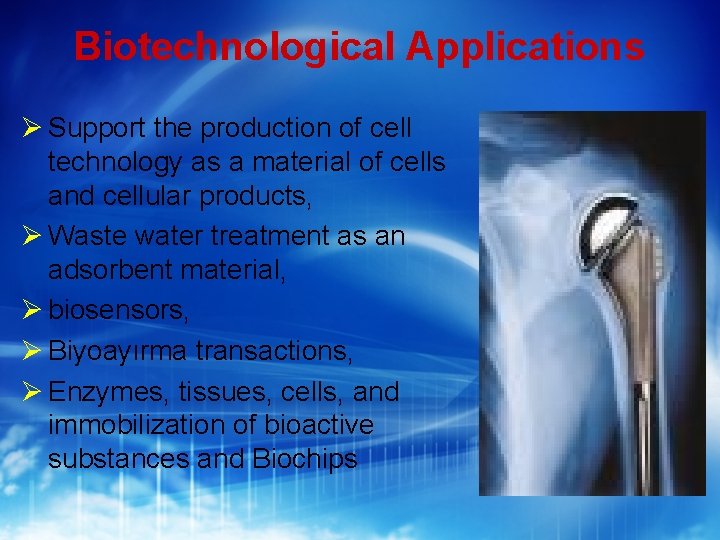 Biotechnological Applications

➢ Support the production of cell technology as a material of cells and cellular products,

➢ Waste water treatment as an adsorbent material,

➢ biosensors,

➢ Biyoayırma transactions,

➢ Enzymes, tissues, cells, and immobilization of bioactive substances and Biochips